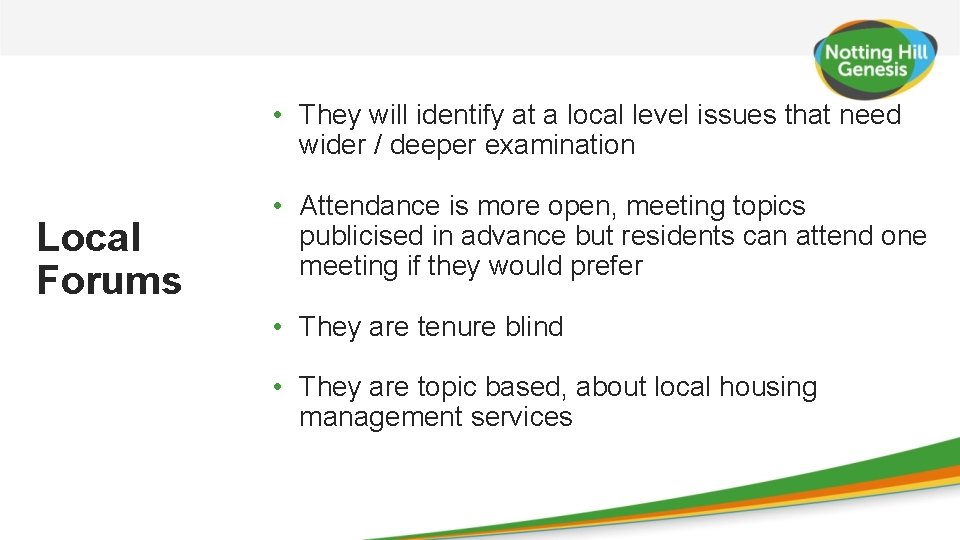 Notting Hill Genesis

Local Forums

• They will identify at a local level issues that need wider / deeper examination

• Attendance is more open, meeting topics publicised in advance but residents can attend one meeting if they would prefer

• They are tenure blind

• They are topic based, about local housing management services